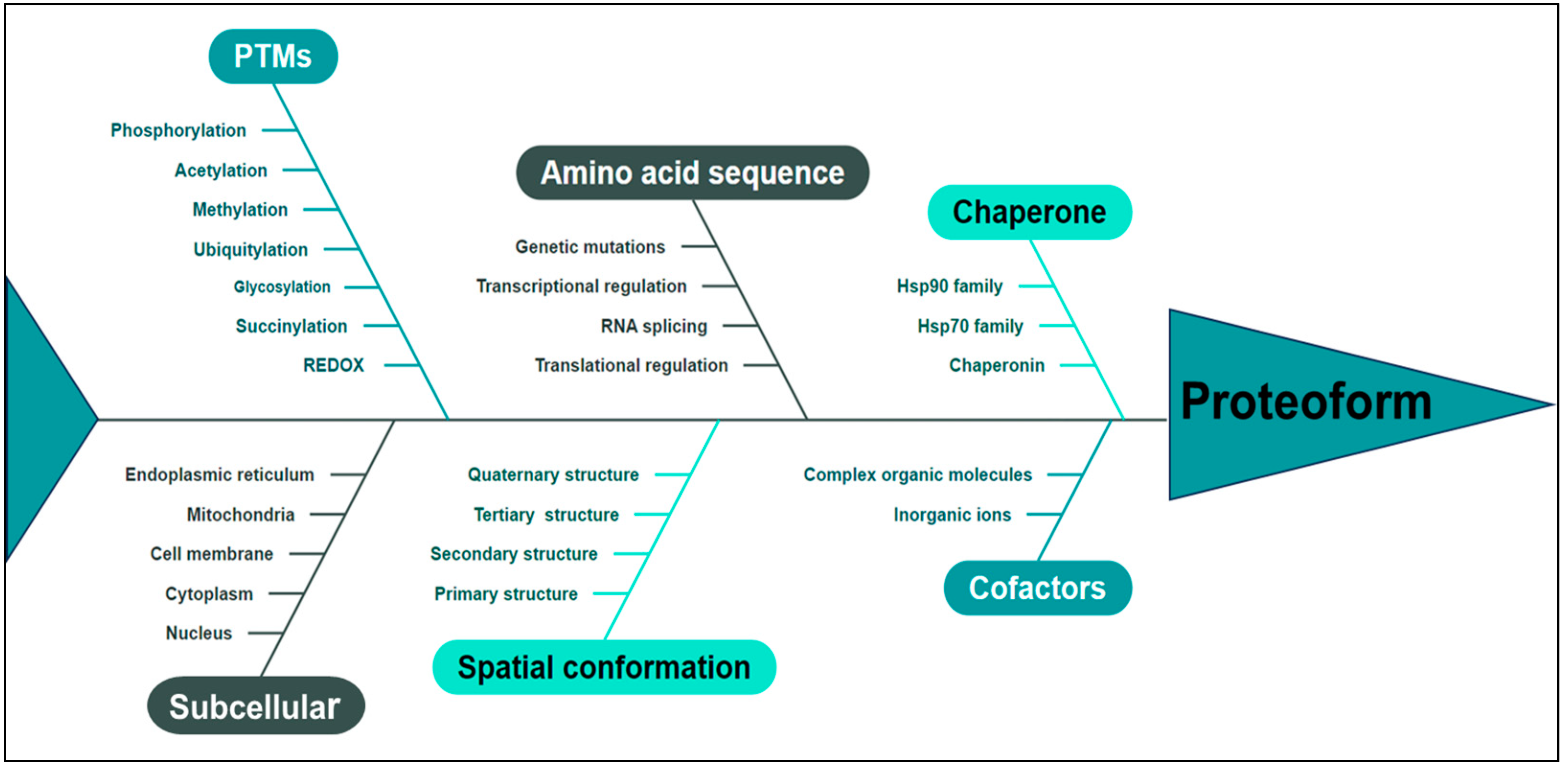 PTMs

Phosphorylation
Acetylation
Methylation
Ubiquitylation
Glycosylation
Succinylation
REDOX

Amino acid sequence

Genetic mutations
Transcriptional regulation
RNA splicing
Translational regulation

Chaperone

Hsp90 family
Hsp70 family
Chaperonin

Proteoform

Endoplasmic reticulum
Mitochondria
Cell membrane
Cytoplasm
Nucleus

Subcellular

Quaternary structure
Tertiary structure
Secondary structure
Primary structure

Spatial conformation

Complex organic molecules
Inorganic ions

Cofactors